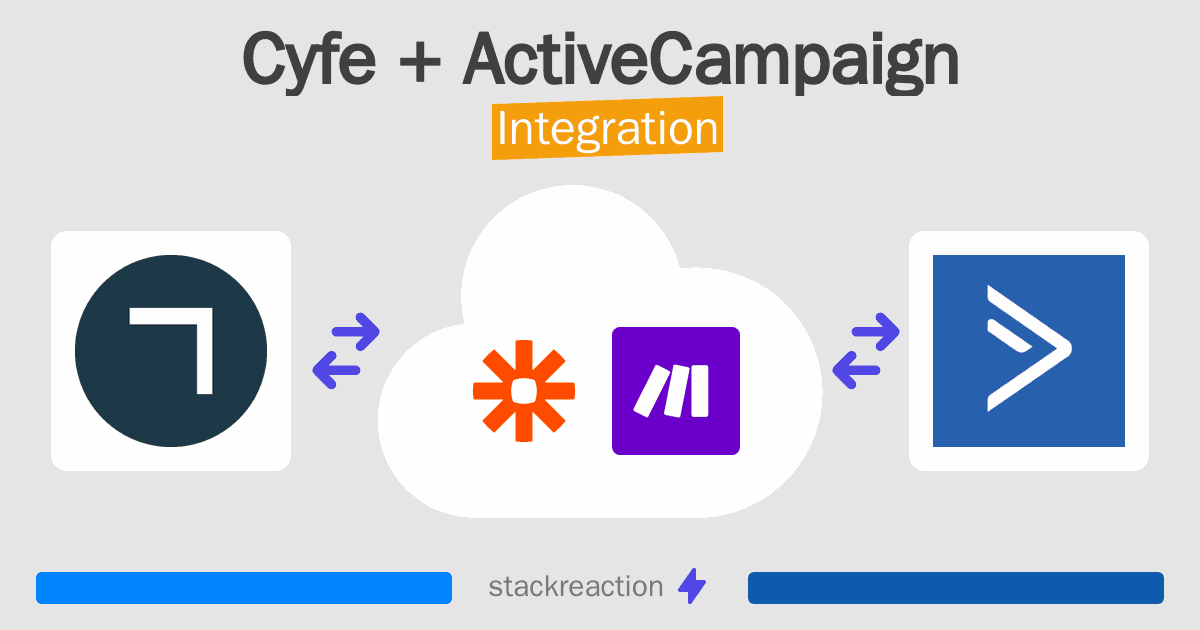 Cyfe + ActiveCampaign
Integration

stackreaction